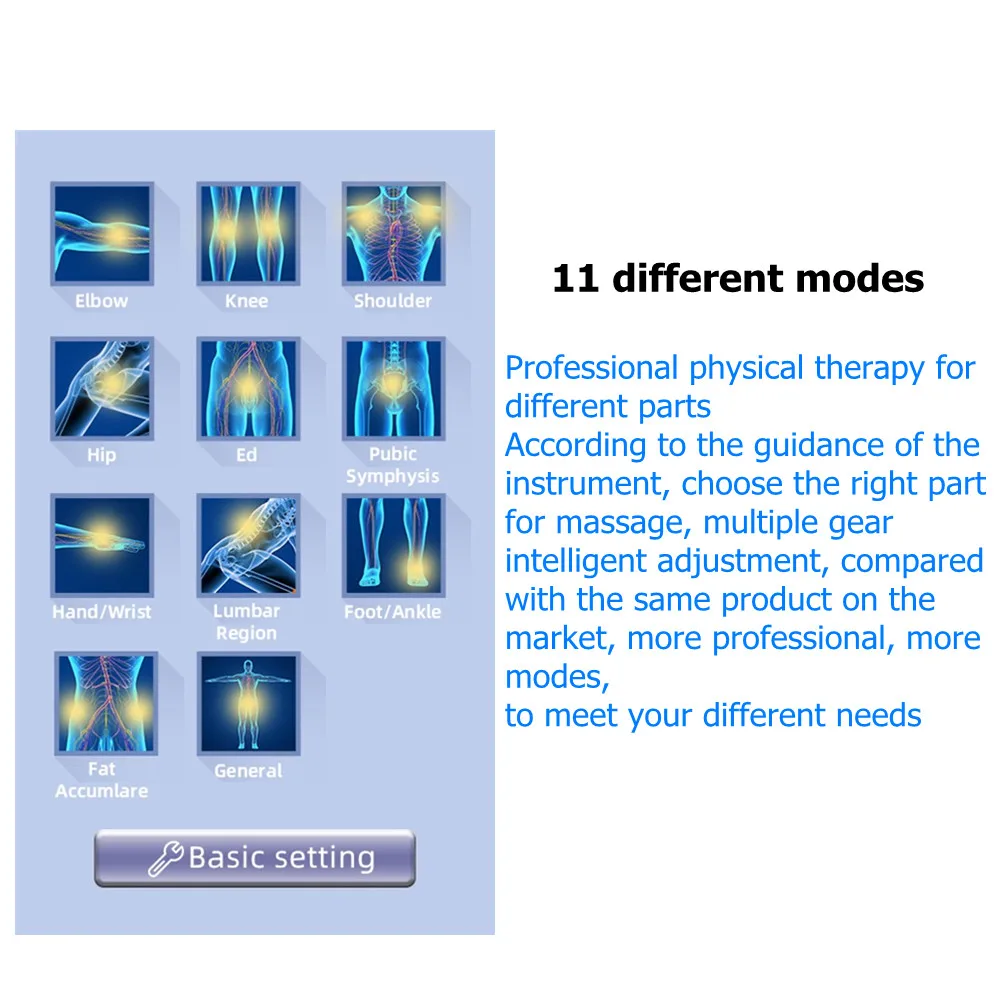 Elbow

Knee

Shoulder

Hip

Ed

Pubic Symphysis

Hand/Wrist

Lumbar Region

Foot/Ankle

Fat Accumlare

General

Basic setting

11 different modes

Professional physical therapy for different parts
According to the guidance of the instrument, choose the right part for massage, multiple gear intelligent adjustment, compared with the same product on the market, more professional, more modes,
to meet your different needs